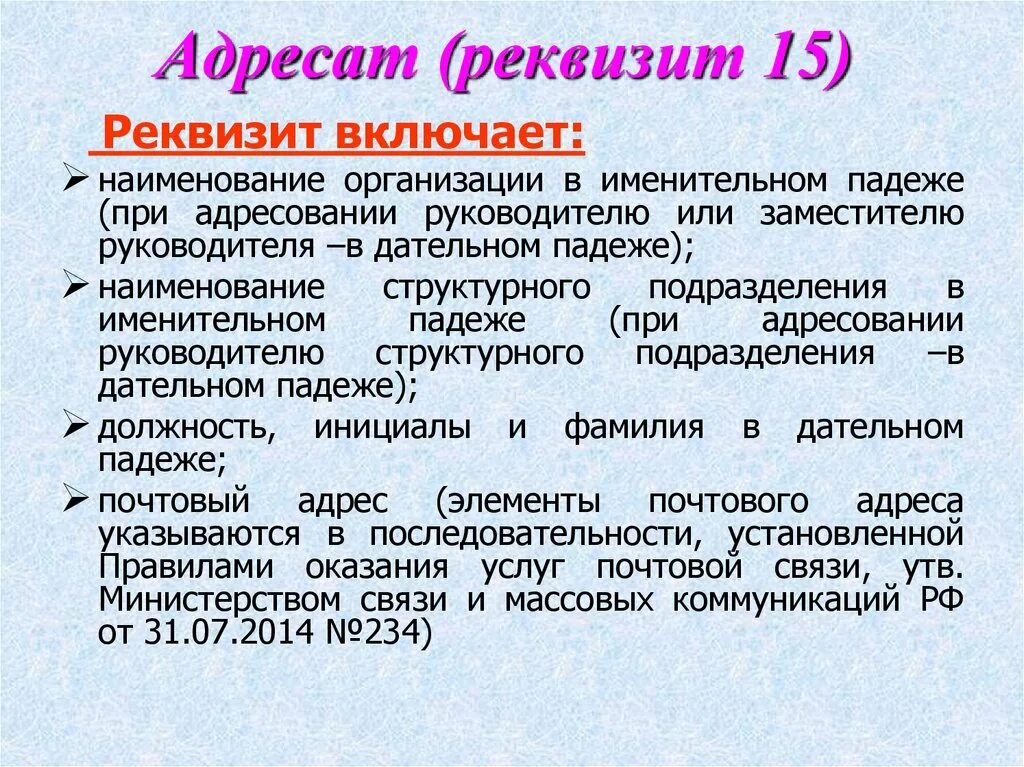 Адресат (реквизит 15)

Реквизит включает:

➢ наименование организации в именительном падеже (при адресовании руководителю или заместителю руководителя –в дательном падеже);

➢ наименование структурного подразделения в именительном падеже (при адресовании руководителю структурного подразделения –в дательном падеже);

➢ должность, инициалы и фамилия в дательном падеже;

➢ почтовый адрес (элементы почтового адреса указываются в последовательности, установленной Правилами оказания услуг почтовой связи, утв. Министерством связи и массовых коммуникаций РФ от 31.07.2014 №234)